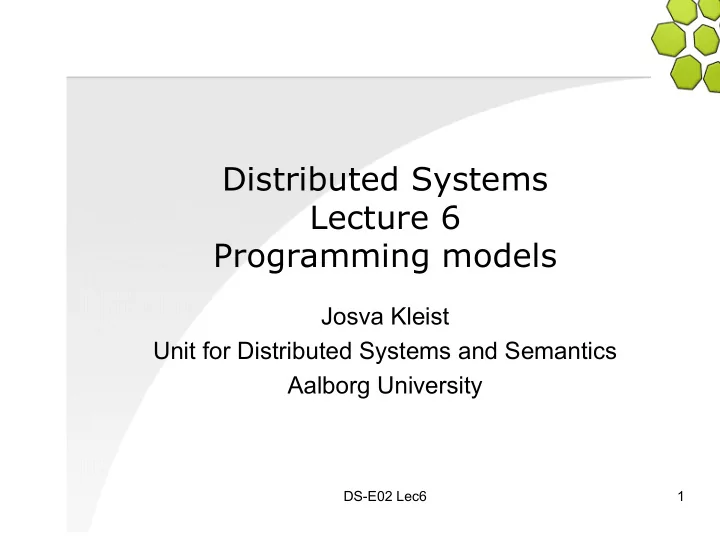 Distributed Systems
Lecture 6
Programming models

Josva Kleist
Unit for Distributed Systems and Semantics
Aalborg University

DS-E02 Lec6

1